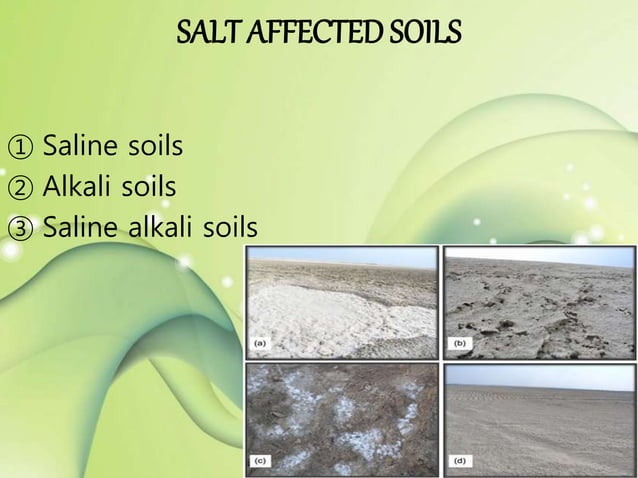 SALT AFFECTED SOILS

① Saline soils
② Alkali soils
③ Saline alkali soils

(a)
(b)
(c)
(d)